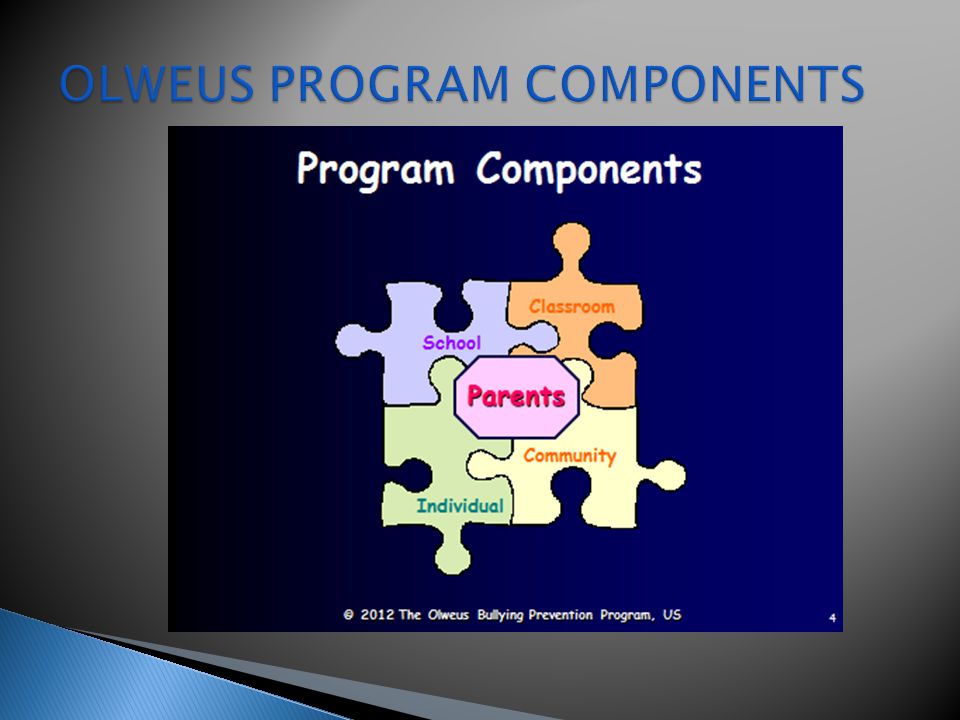 OLWEUS PROGRAM COMPONENTS

Program Components

Classroom

School

Parents

Community

Individual

© 2012 The Olweus Bullying Prevention Program, US

4